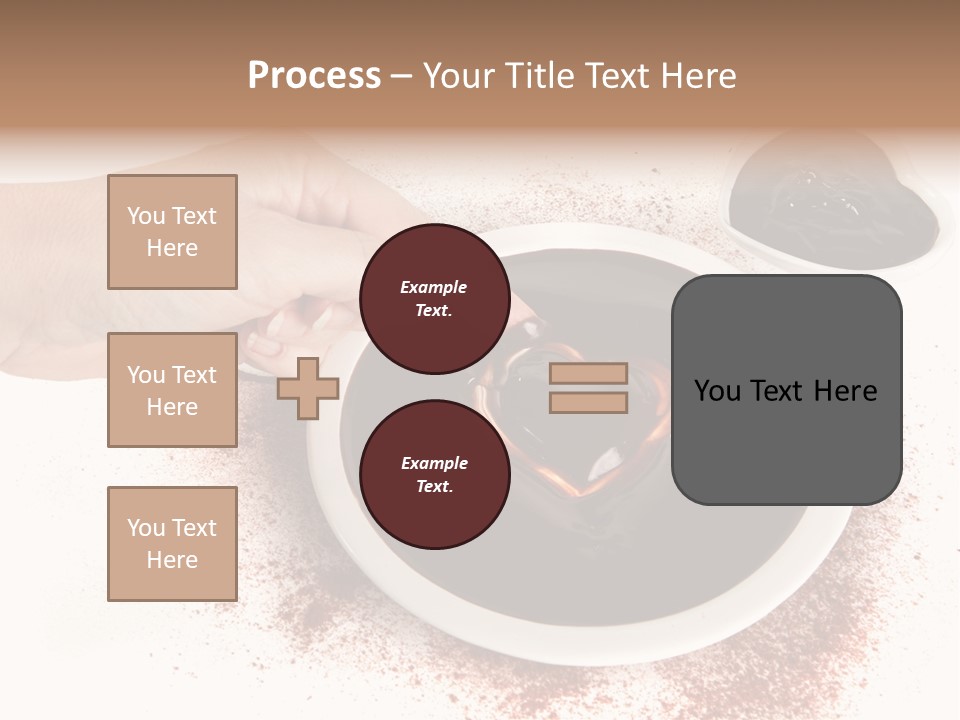 Process – Your Title Text Here

You Text Here

You Text Here

You Text Here

Example Text.

Example Text.

You Text Here